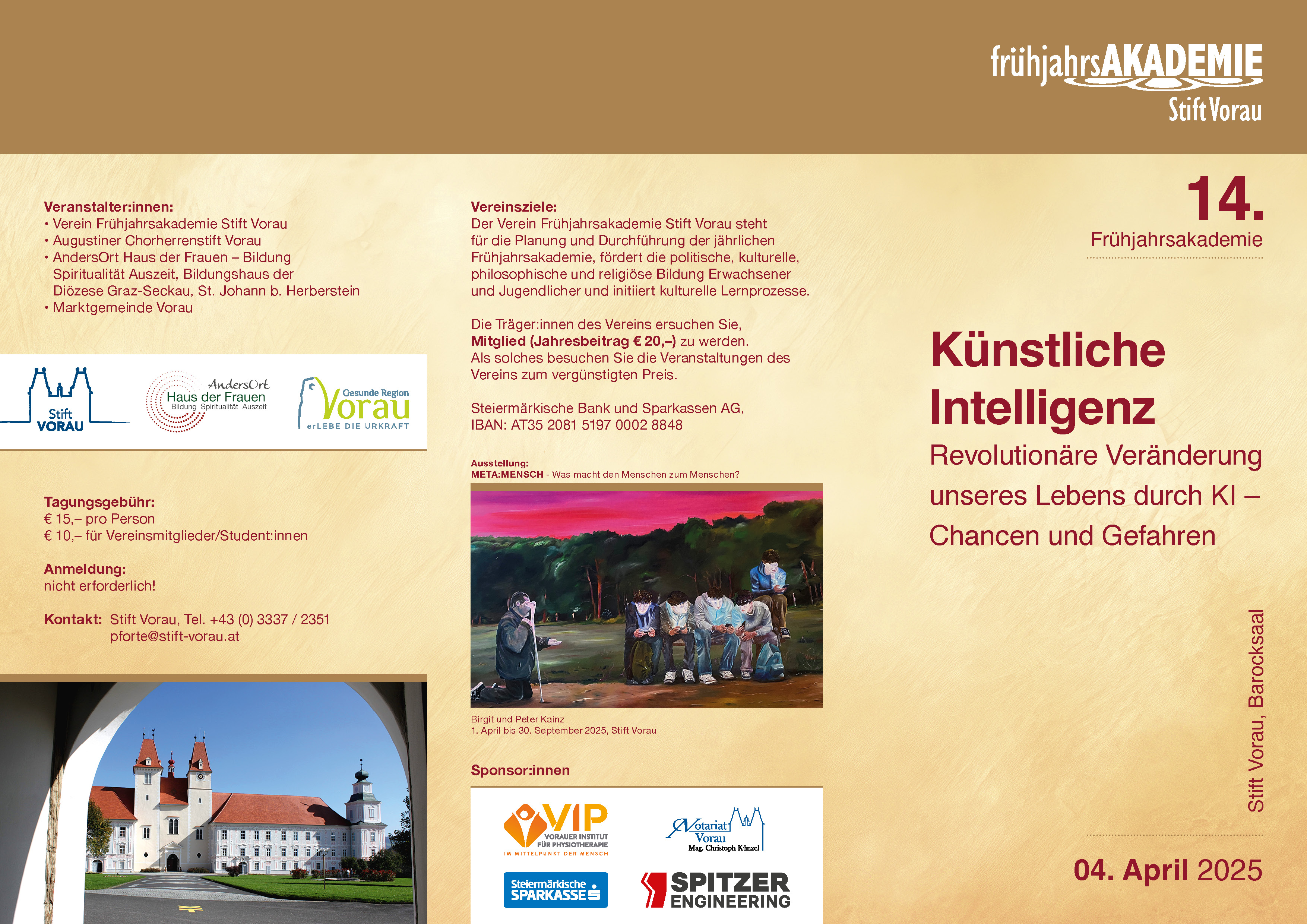 Veranstalter:innen:
• Verein Frühjahrsakademie Stift Vorau
• Augustiner Chorherrenstift Vorau
• AndersOrt Haus der Frauen – Bildung Spiritualität Auszeit, Bildungshaus der Diözese Graz-Seckau, St. Johann b. Herberstein
• Marktgemeinde Vorau

Stift VORAU

AndersOrt Haus der Frauen Bildung Spiritualität Auszeit

Gesunde Region Vorau erLEBE DIE URKRAFT

Tagungsgebühr:
€ 15,– pro Person
€ 10,– für Vereinsmitglieder/Student:innen

Anmeldung:
nicht erforderlich!

Kontakt: Stift Vorau, Tel. +43 (0) 3337 / 2351
pforte@stift-vorau.at

Vereinsziele:
Der Verein Frühjahrsakademie Stift Vorau steht für die Planung und Durchführung der jährlichen Frühjahrsakademie, fördert die politische, kulturelle, philosophische und religiöse Bildung Erwachsener und Jugendlicher und initiiert kulturelle Lernprozesse.

Die Träger:innen des Vereins ersuchen Sie, Mitglied (Jahresbeitrag € 20,–) zu werden. Als solches besuchen Sie die Veranstaltungen des Vereins zum vergünstigten Preis.

Steiermärkische Bank und Sparkassen AG,
IBAN: AT35 2081 5197 0002 8848

Ausstellung:
META:MENSCH - Was macht den Menschen zum Menschen?

Birgit und Peter Kainz
1. April bis 30. September 2025, Stift Vorau

Sponsor:innen

VIP VORAUER INSTITUT FÜR PHYSIOTHERAPIE IM MITTELPUNKT DER MENSCH

Notariat Vorau Mag. Christoph Künzel

Steiermärkische SPARKASSE

SPITZER ENGINEERING

frühjahrsAKADEMIE Stift Vorau

14.
Frühjahrsakademie

Künstliche Intelligenz
Revolutionäre Veränderung unseres Lebens durch KI – Chancen und Gefahren

Stift Vorau, Barocksaal

04. April 2025